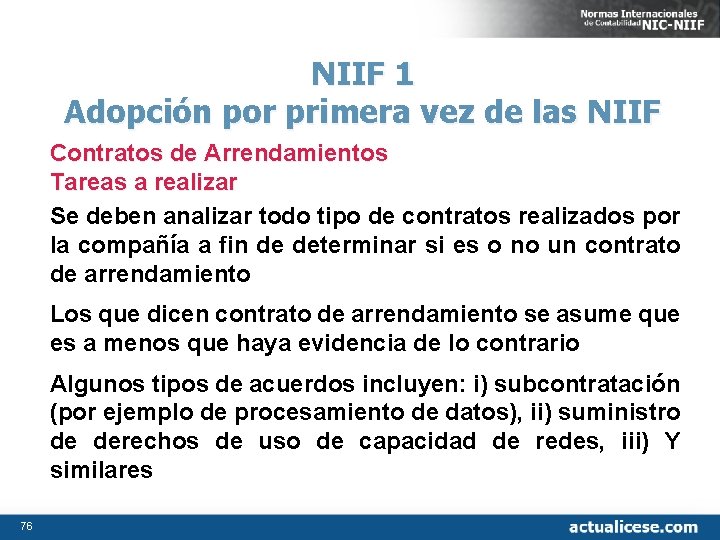 Normas Internacionales de Contabilidad NIC-NIIF

NIIF 1
Adopción por primera vez de las NIIF

Contratos de Arrendamientos
Tareas a realizar

Se deben analizar todo tipo de contratos realizados por la compañía a fin de determinar si es o no un contrato de arrendamiento

Los que dicen contrato de arrendamiento se asume que es a menos que haya evidencia de lo contrario

Algunos tipos de acuerdos incluyen: i) subcontratación (por ejemplo de procesamiento de datos), ii) suministro de derechos de uso de capacidad de redes, iii) Y similares

76

actualicese.com